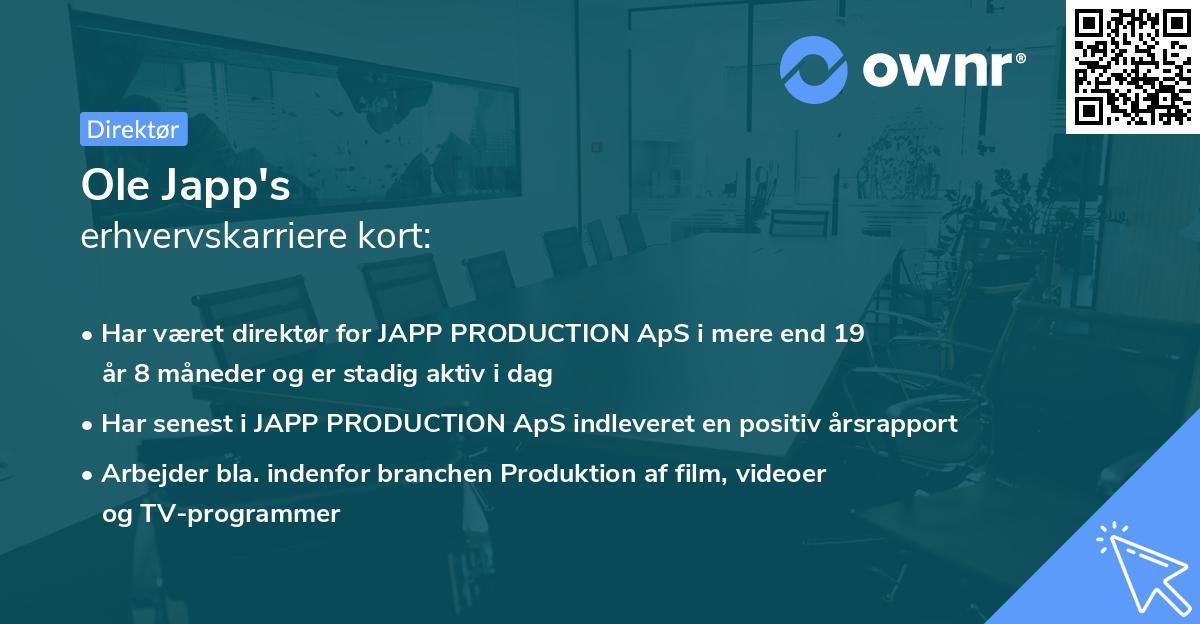 ownr®

Direktør

Ole Japp's
erhvervskarriere kort:

• Har været direktør for JAPP PRODUCTION ApS i mere end 19 år 8 måneder og er stadig aktiv i dag
• Har senest i JAPP PRODUCTION ApS indleveret en positiv årsrapport
• Arbejder bla. indenfor branchen Produktion af film, videoer og TV-programmer